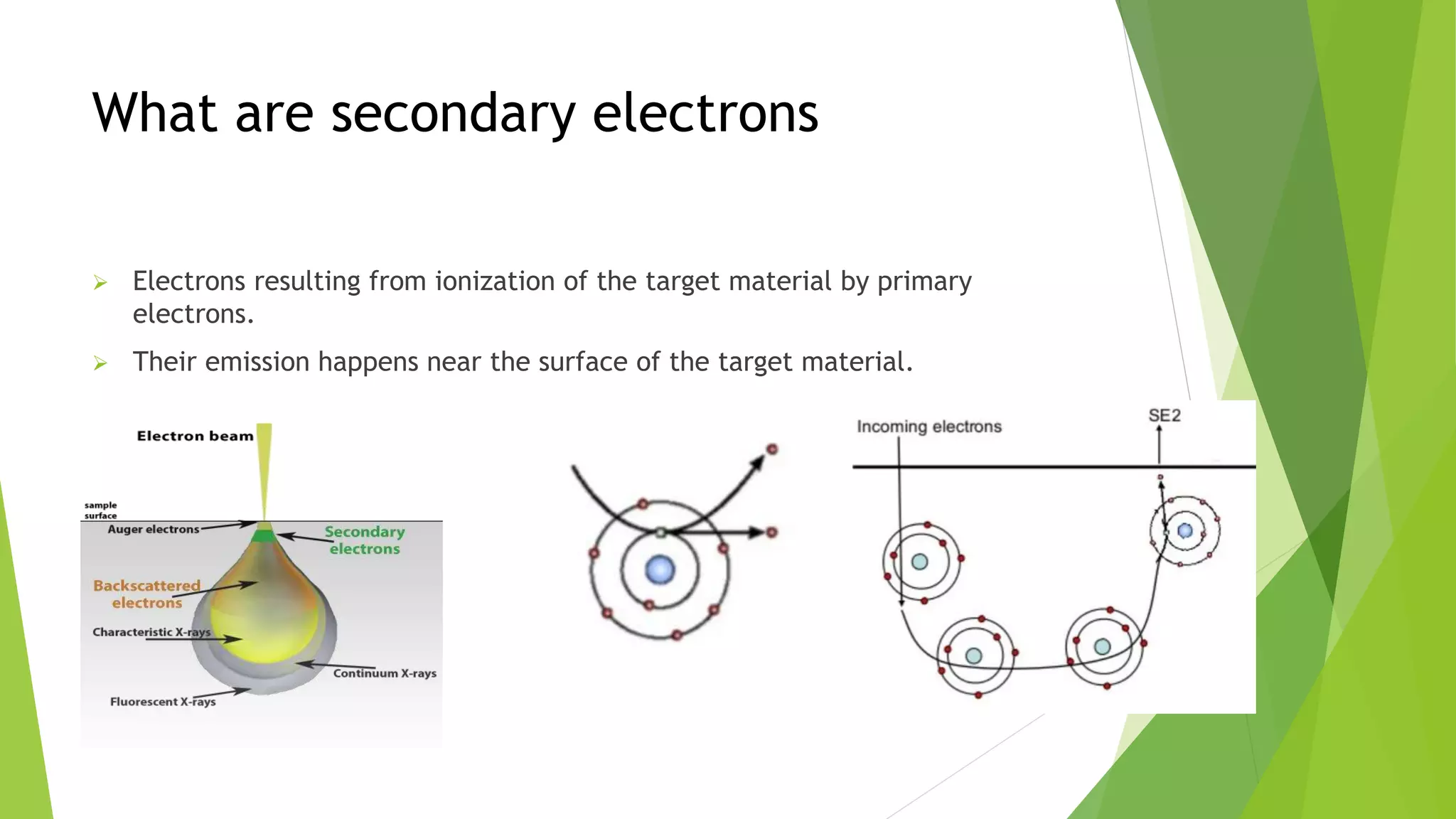 What are secondary electrons

➢ Electrons resulting from ionization of the target material by primary electrons.

➢ Their emission happens near the surface of the target material.

Electron beam

sample surface

Auger electrons

Secondary electrons

Backscattered electrons

Characteristic X-rays

Continuum X-rays

Fluorescent X-rays

Incoming electrons

SE2